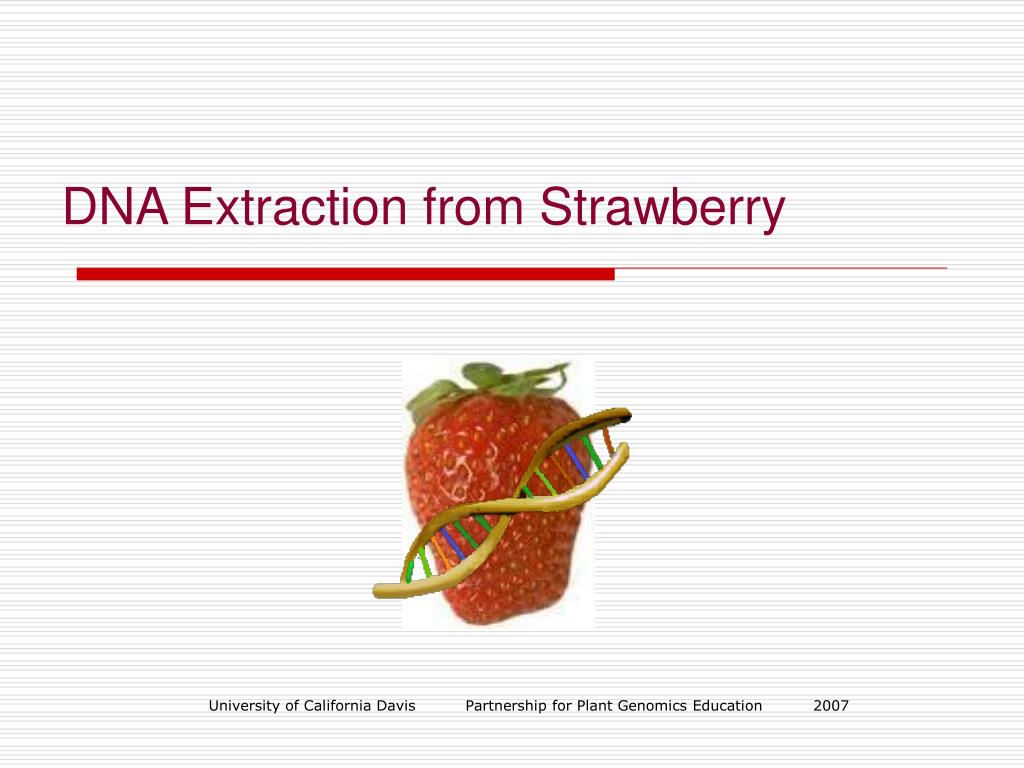 DNA Extraction from Strawberry

University of California Davis Partnership for Plant Genomics Education 2007